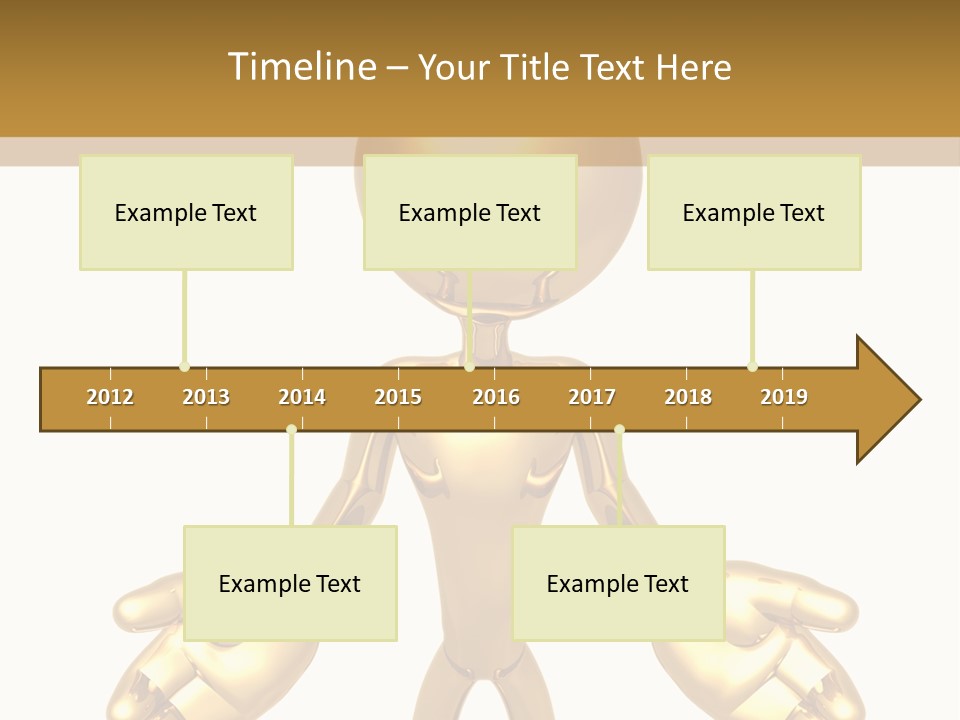 Timeline – Your Title Text Here

Example Text

Example Text

Example Text

2012 2013 2014 2015 2016 2017 2018 2019

Example Text

Example Text